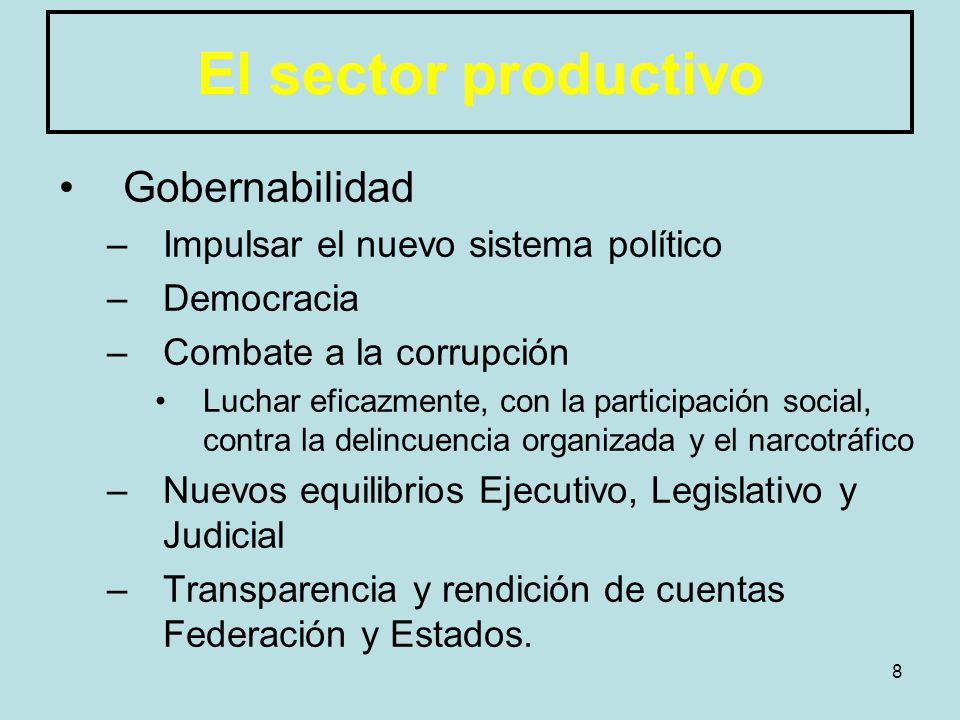 El sector productivo

• Gobernabilidad
– Impulsar el nuevo sistema político
– Democracia
– Combate a la corrupción
• Luchar eficazmente, con la participación social, contra la delincuencia organizada y el narcotráfico
– Nuevos equilibrios Ejecutivo, Legislativo y Judicial
– Transparencia y rendición de cuentas Federación y Estados.

8